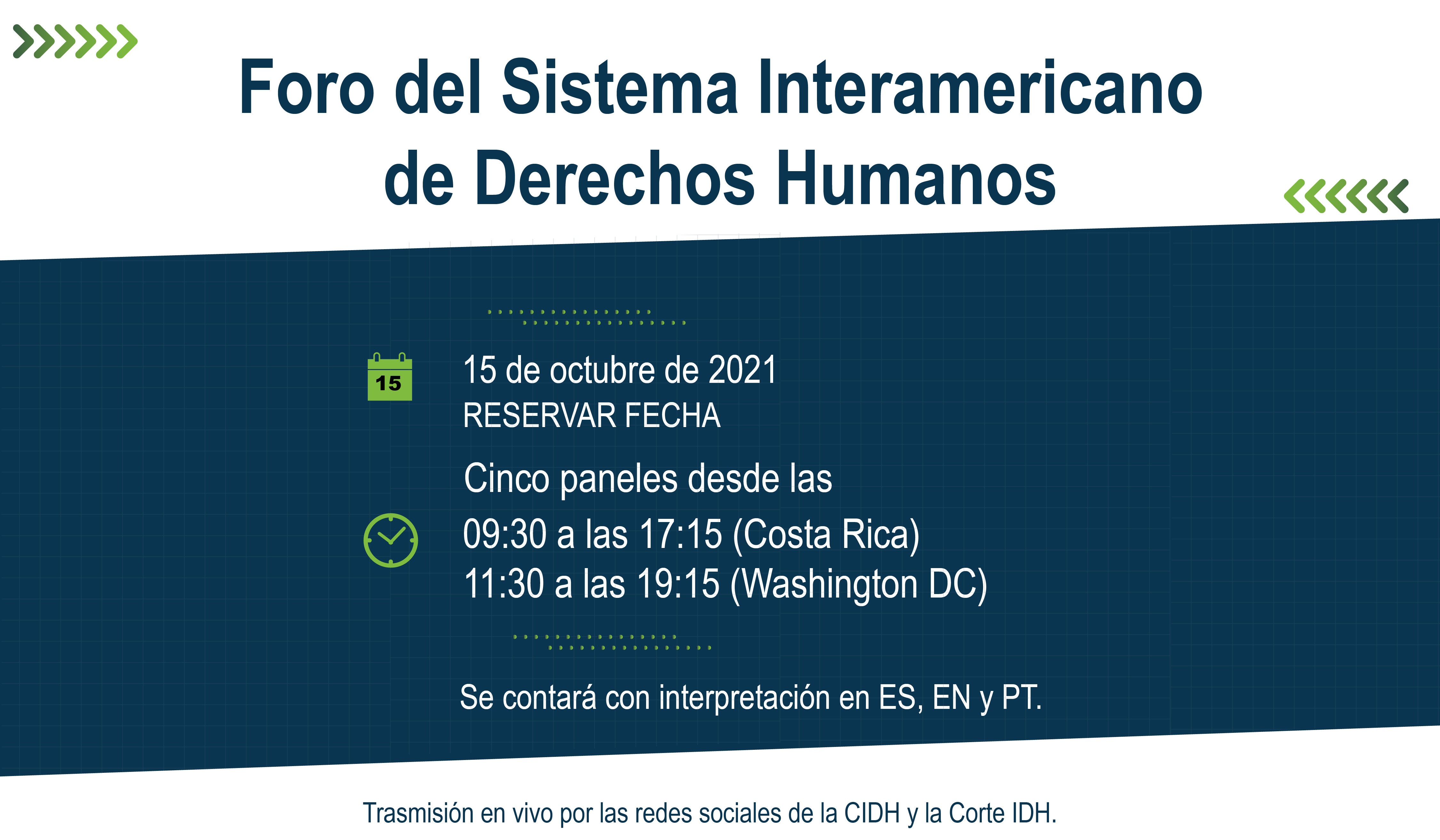 Foro del Sistema Interamericano de Derechos Humanos

15

15 de octubre de 2021
RESERVAR FECHA

Cinco paneles desde las
09:30 a las 17:15 (Costa Rica)
11:30 a las 19:15 (Washington DC)

Se contará con interpretación en ES, EN y PT.

Trasmisión en vivo por las redes sociales de la CIDH y la Corte IDH.